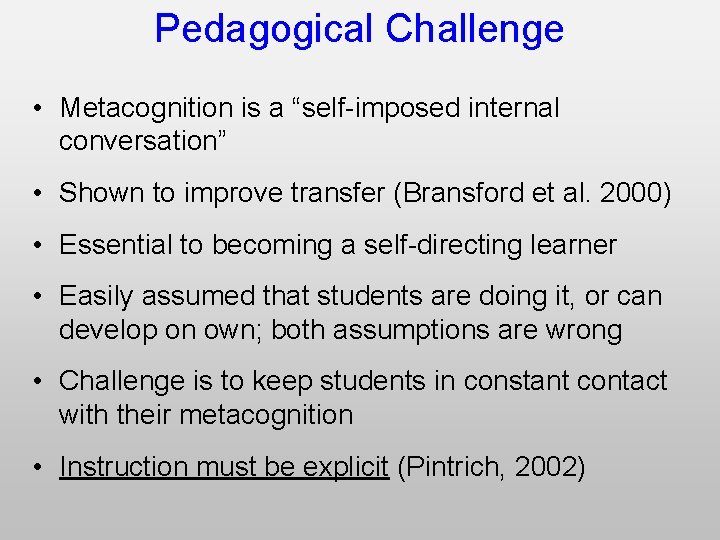 Pedagogical Challenge

• Metacognition is a “self-imposed internal conversation”

• Shown to improve transfer (Bransford et al. 2000)

• Essential to becoming a self-directing learner

• Easily assumed that students are doing it, or can develop on own; both assumptions are wrong

• Challenge is to keep students in constant contact with their metacognition

• Instruction must be explicit (Pintrich, 2002)